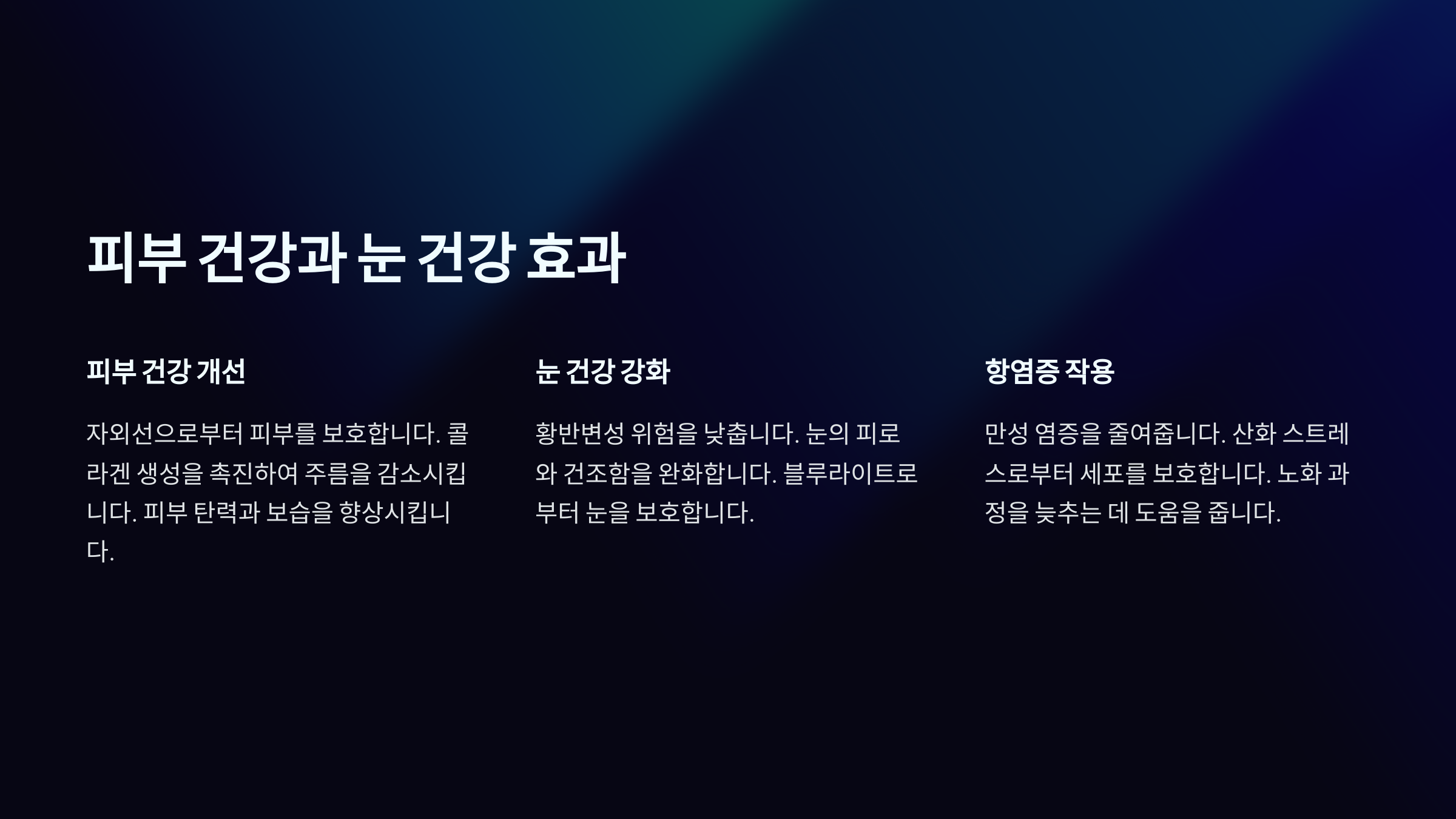 피부 건강과 눈 건강 효과

피부 건강 개선

자외선으로부터 피부를 보호합니다. 콜라겐 생성을 촉진하여 주름을 감소시킵니다. 피부 탄력과 보습을 향상시킵니다.

눈 건강 강화

황반변성 위험을 낮춥니다. 눈의 피로와 건조함을 완화합니다. 블루라이트로부터 눈을 보호합니다.

항염증 작용

만성 염증을 줄여줍니다. 산화 스트레스로부터 세포를 보호합니다. 노화 과정을 늦추는 데 도움을 줍니다.